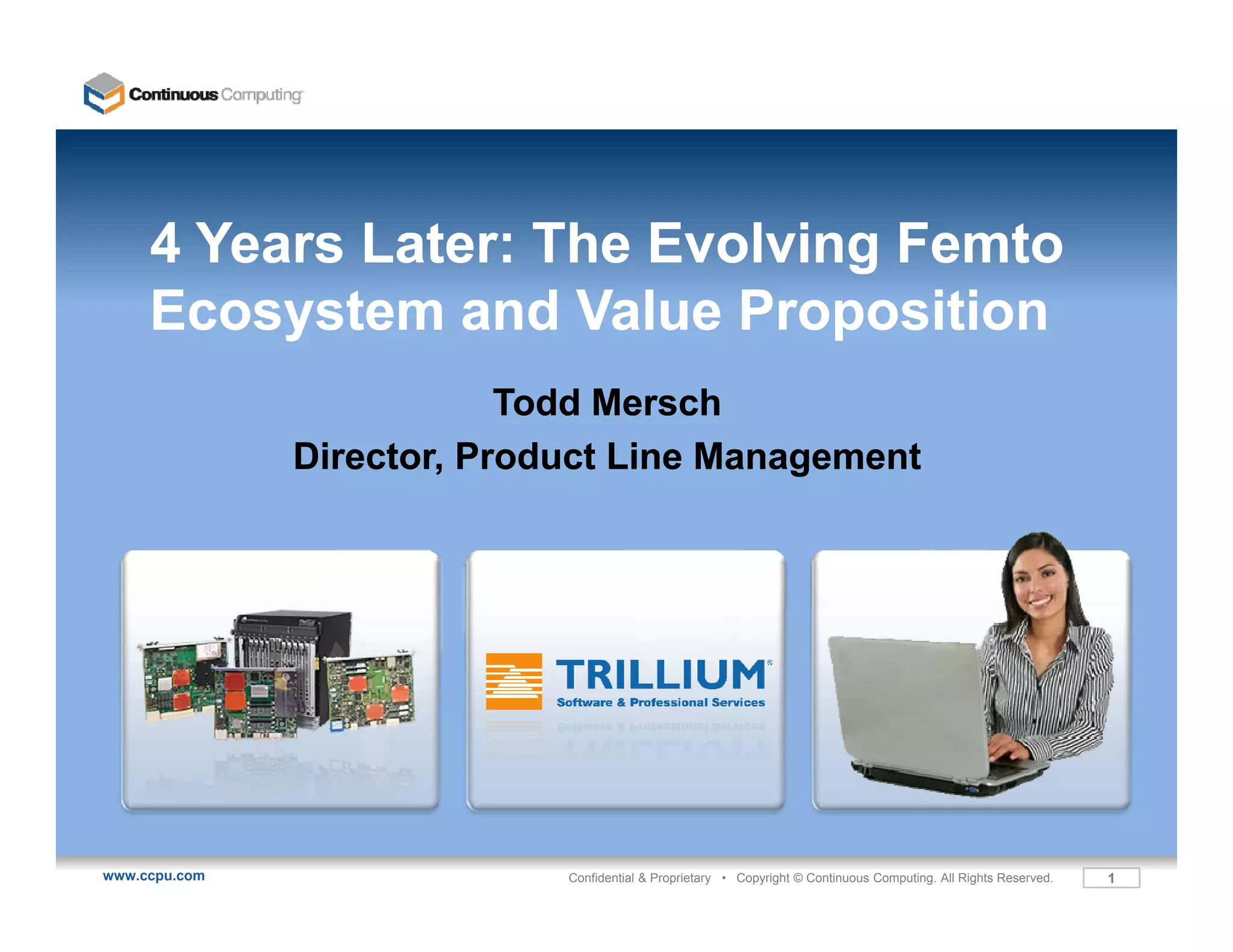 Continuous Computing

4 Years Later: The Evolving Femto Ecosystem and Value Proposition

Todd Mersch

Director, Product Line Management

TRILLIUM®
Software & Professional Services

www.ccpu.com

Confidential & Proprietary • Copyright © Continuous Computing. All Rights Reserved.

1